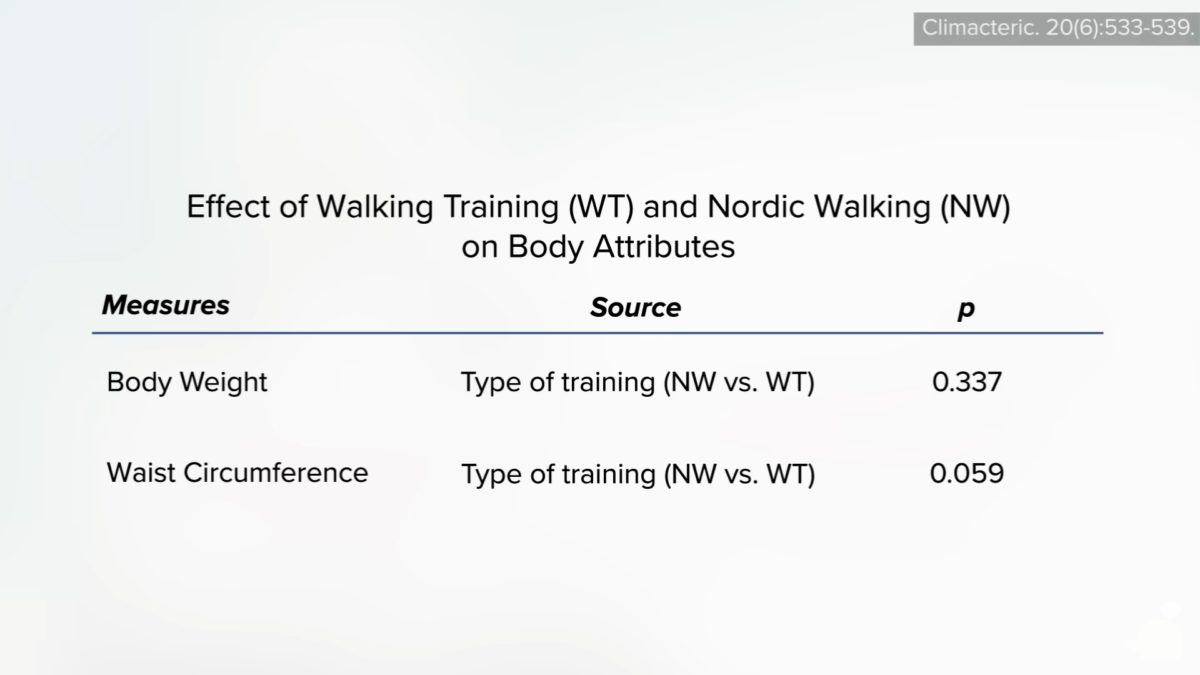 Climacteric. 20(6):533-539.

Effect of Walking Training (WT) and Nordic Walking (NW) on Body Attributes

| Measures | Source | p |
|---|---|---|
| Body Weight | Type of training (NW vs. WT) | 0.337 |
| Waist Circumference | Type of training (NW vs. WT) | 0.059 |